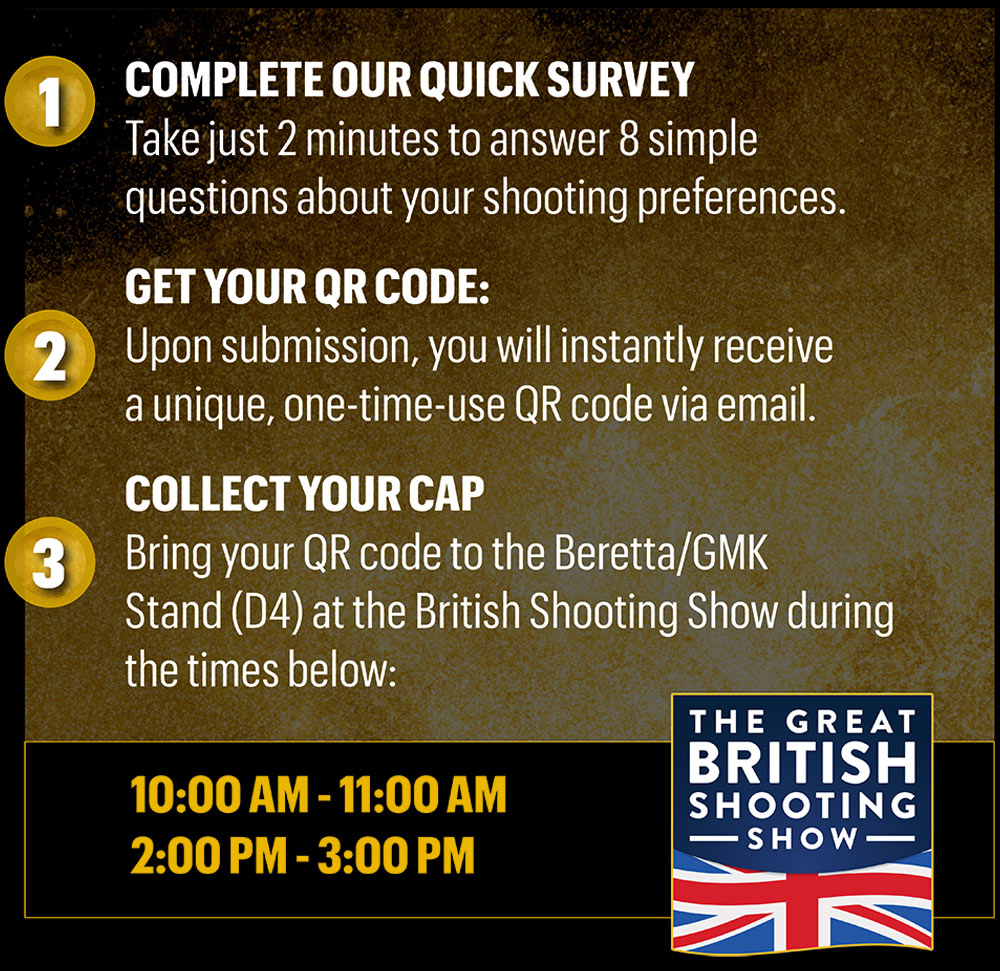 1

COMPLETE OUR QUICK SURVEY
Take just 2 minutes to answer 8 simple questions about your shooting preferences.

2

GET YOUR QR CODE:
Upon submission, you will instantly receive a unique, one-time-use QR code via email.

3

COLLECT YOUR CAP
Bring your QR code to the Beretta/GMK Stand (D4) at the British Shooting Show during the times below:

10:00 AM - 11:00 AM
2:00 PM - 3:00 PM

THE GREAT BRITISH SHOOTING SHOW